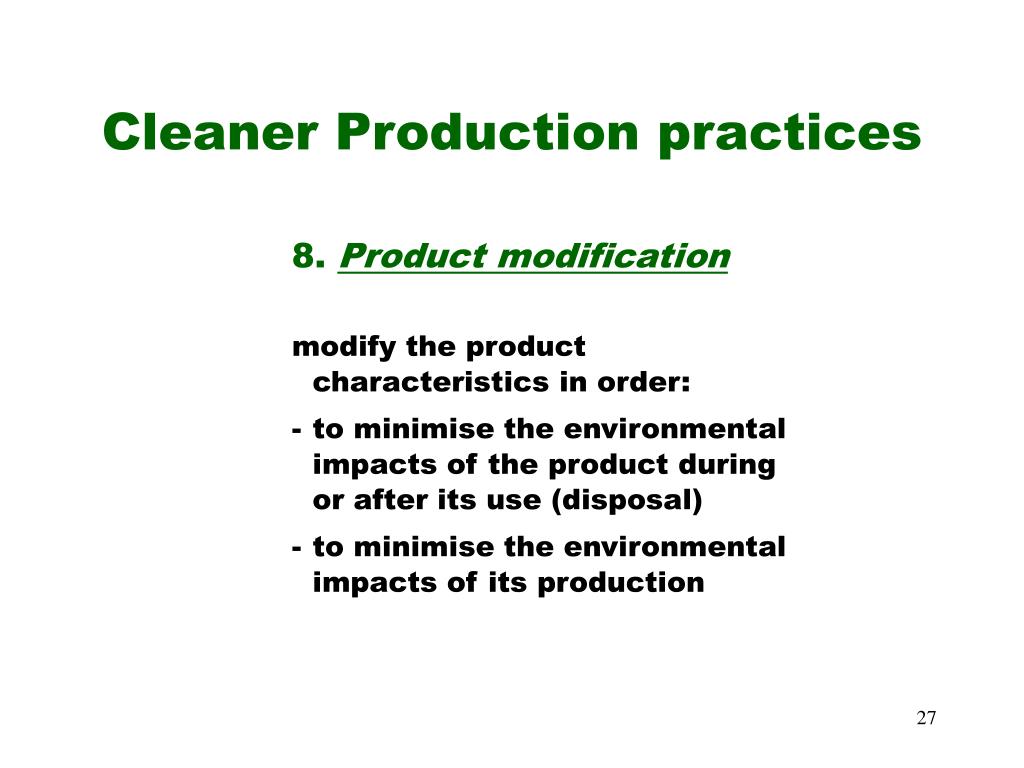 Cleaner Production practices

8. Product modification

modify the product characteristics in order:

- to minimise the environmental impacts of the product during or after its use (disposal)

- to minimise the environmental impacts of its production

27